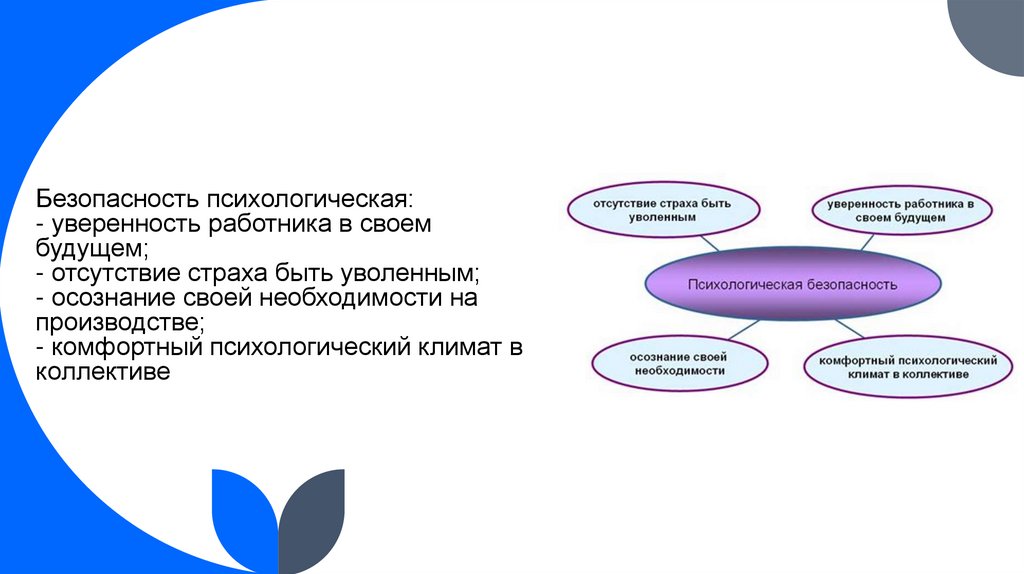 Безопасность психологическая:
- уверенность работника в своем будущем;
- отсутствие страха быть уволенным;
- осознание своей необходимости на производстве;
- комфортный психологический климат в коллективе

отсутствие страха быть уволенным

уверенность работника в своем будущем

Психологическая безопасность

осознание своей необходимости

комфортный психологический климат в коллективе